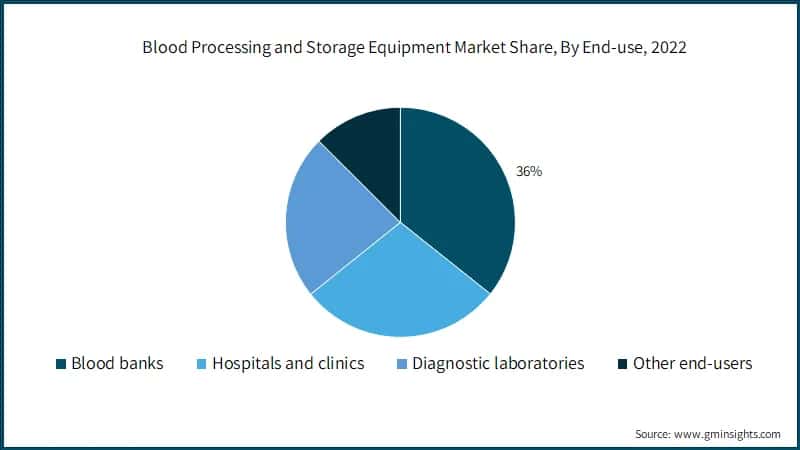 Blood Processing and Storage Equipment Market Share, By End-use, 2022

36%

Blood banks
Hospitals and clinics
Diagnostic laboratories
Other end-users

Source: www.gminsights.com